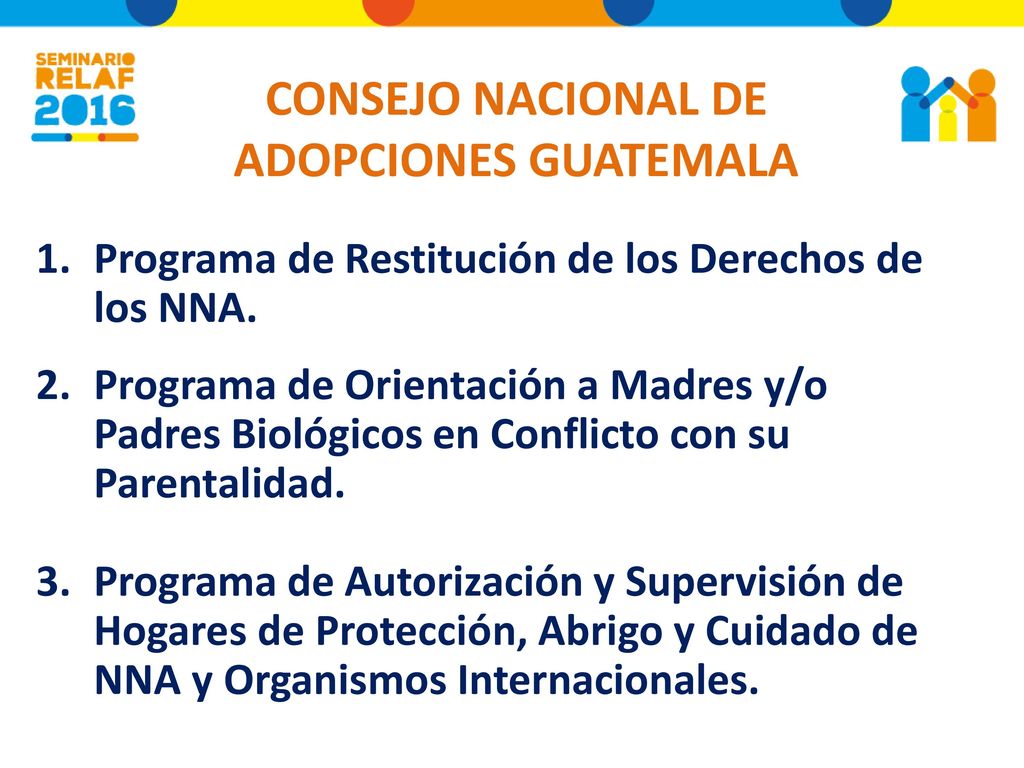 SEMINARIO RELAF 2016

CONSEJO NACIONAL DE ADOPCIONES GUATEMALA

1. Programa de Restitución de los Derechos de los NNA.

2. Programa de Orientación a Madres y/o Padres Biológicos en Conflicto con su Parentalidad.

3. Programa de Autorización y Supervisión de Hogares de Protección, Abrigo y Cuidado de NNA y Organismos Internacionales.